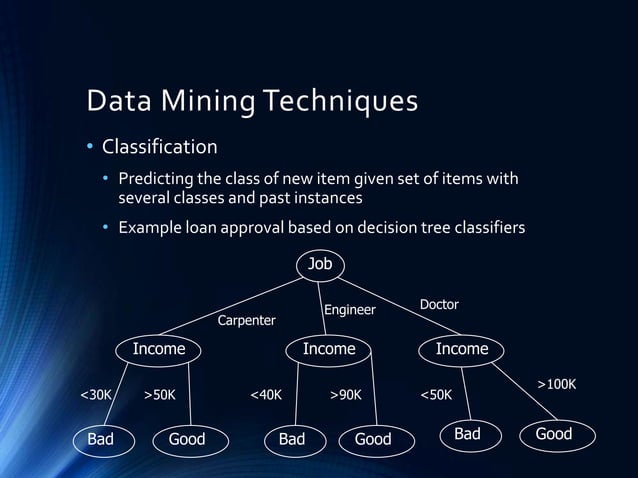 Data Mining Techniques

• Classification

• Predicting the class of new item given set of items with several classes and past instances

• Example loan approval based on decision tree classifiers

Job

Carpenter

Engineer

Doctor

Income

Income

Income

<30K

>50K

<40K

>90K

<50K

>100K

Bad

Good

Bad

Good

Bad

Good